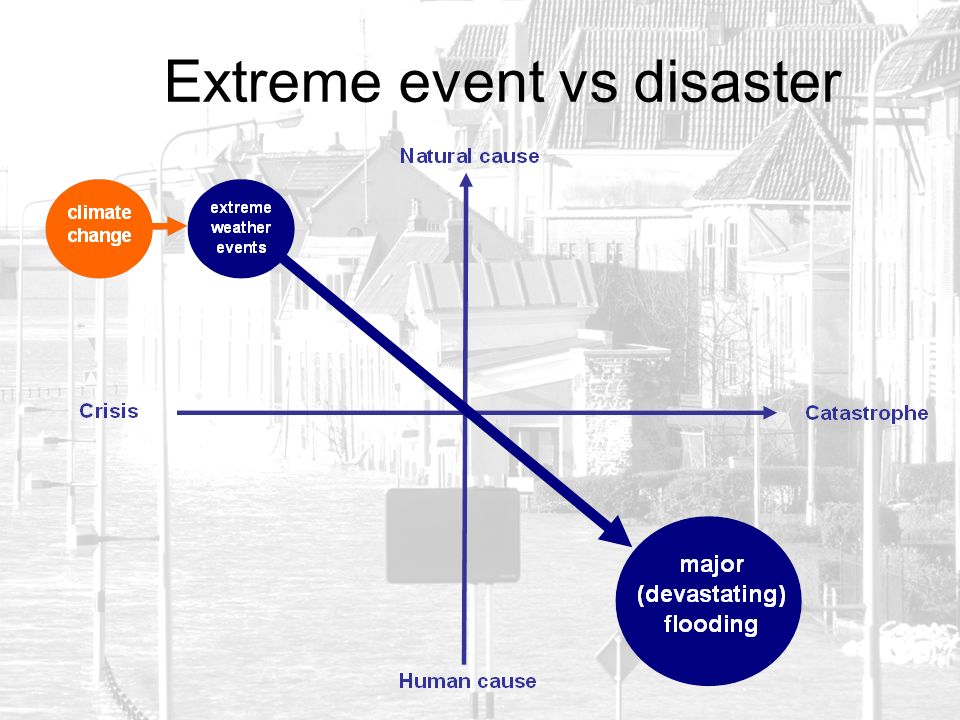 Extreme event vs disaster

Natural cause

climate change

extreme weather events

Crisis

Catastrophe

major (devastating) flooding

Human cause